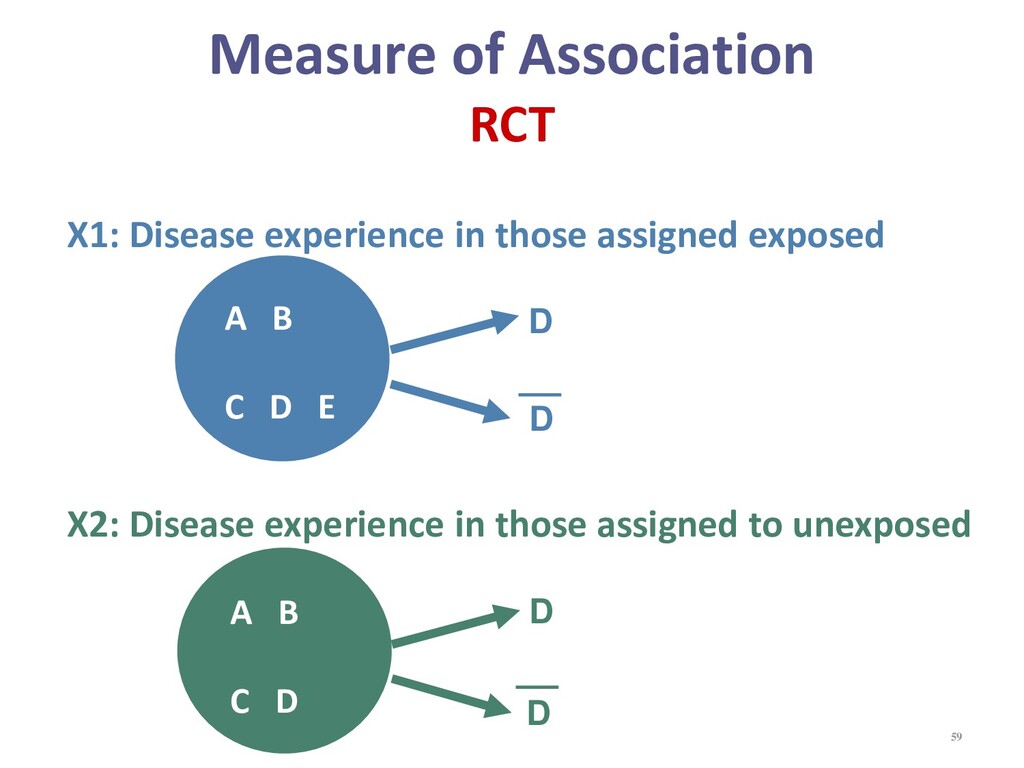 Measure of Association
RCT

X1: Disease experience in those assigned exposed

A B
C D E

D
$\overline{D}$

X2: Disease experience in those assigned to unexposed

A B
C D

D
$\overline{D}$

59